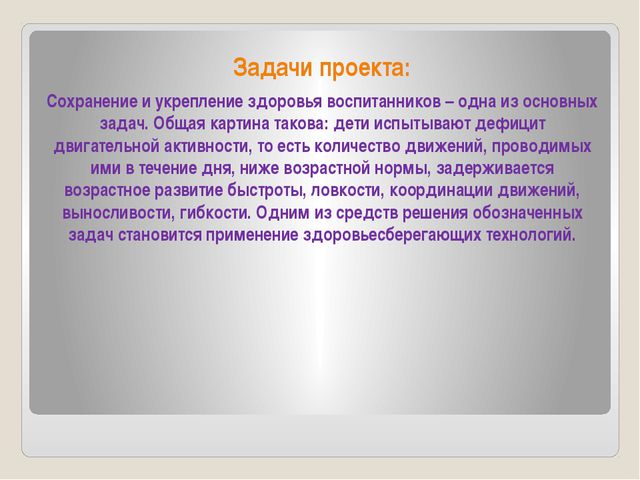 Задачи проекта:

Сохранение и укрепление здоровья воспитанников – одна из основных задач. Общая картина такова: дети испытывают дефицит двигательной активности, то есть количество движений, проводимых ими в течение дня, ниже возрастной нормы, задерживается возрастное развитие быстроты, ловкости, координации движений, выносливости, гибкости. Одним из средств решения обозначенных задач становится применение здоровьесберегающих технологий.